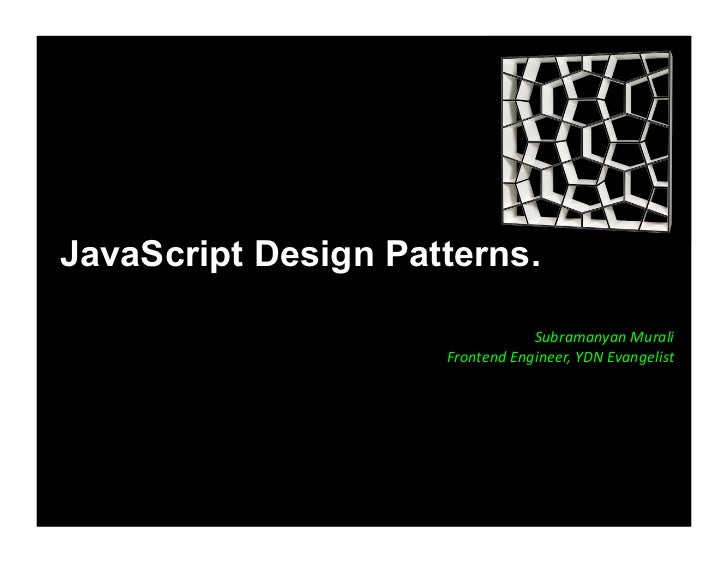 JavaScript Design Patterns.

Subramanyan Murali
Frontend Engineer, YDN Evangelist